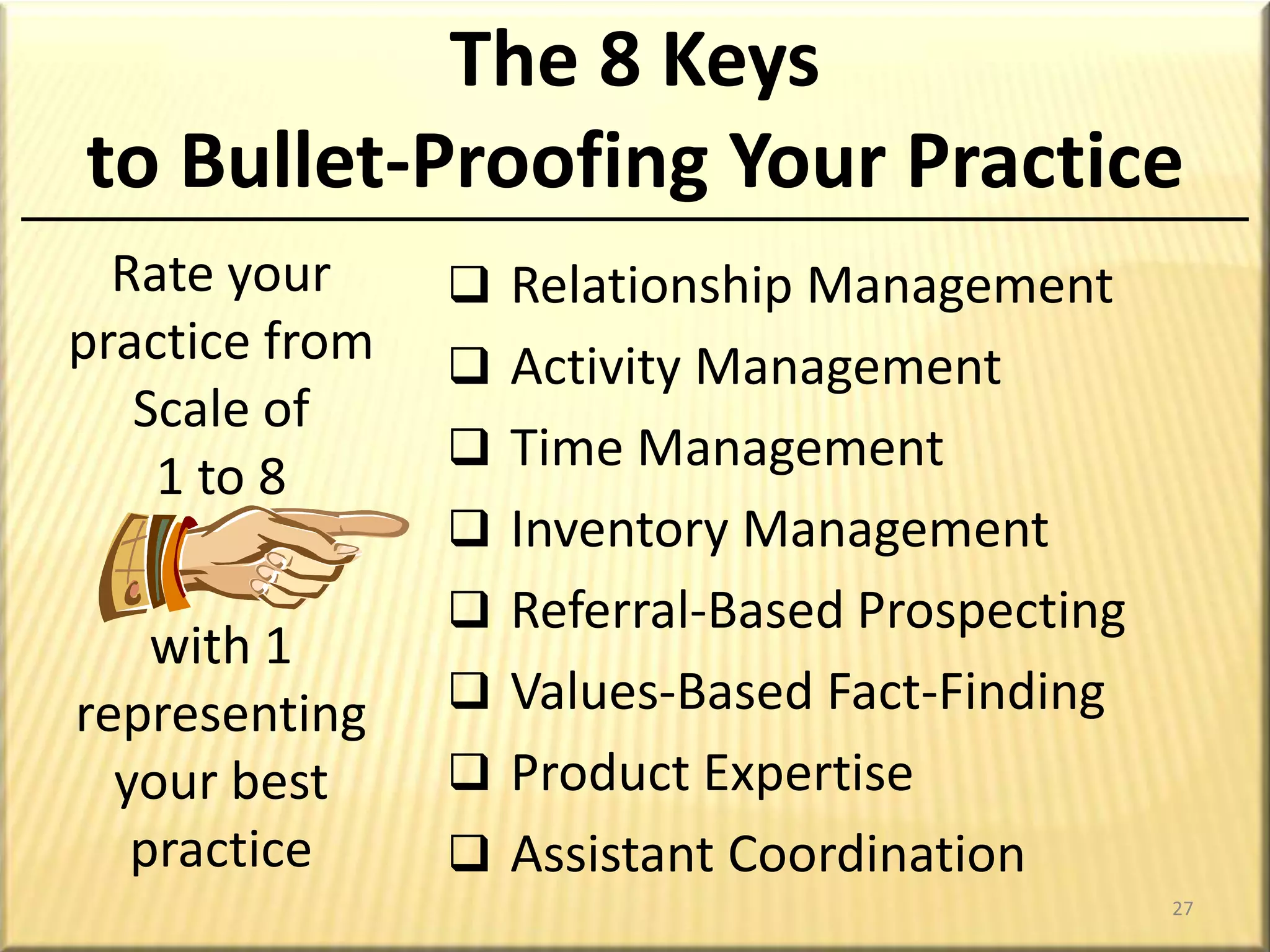 The 8 Keys
to Bullet-Proofing Your Practice

Rate your practice from Scale of 1 to 8

with 1 representing your best practice

❑ Relationship Management
❑ Activity Management
❑ Time Management
❑ Inventory Management
❑ Referral-Based Prospecting
❑ Values-Based Fact-Finding
❑ Product Expertise
❑ Assistant Coordination

27